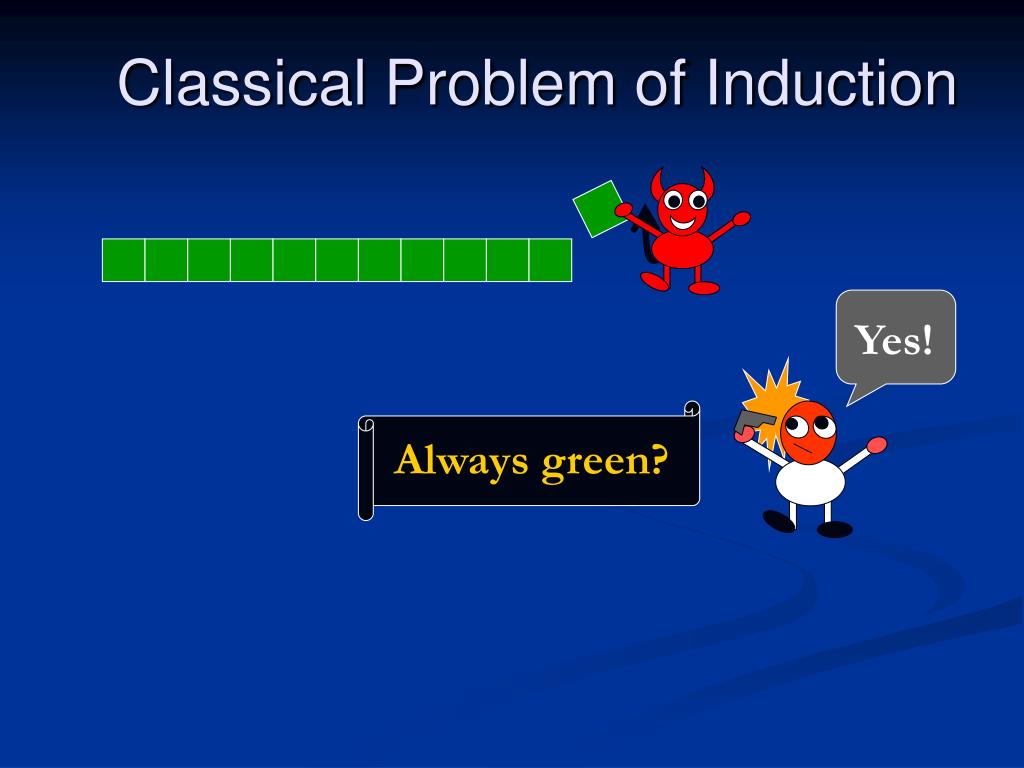 Classical Problem of Induction

Yes!

Always green?